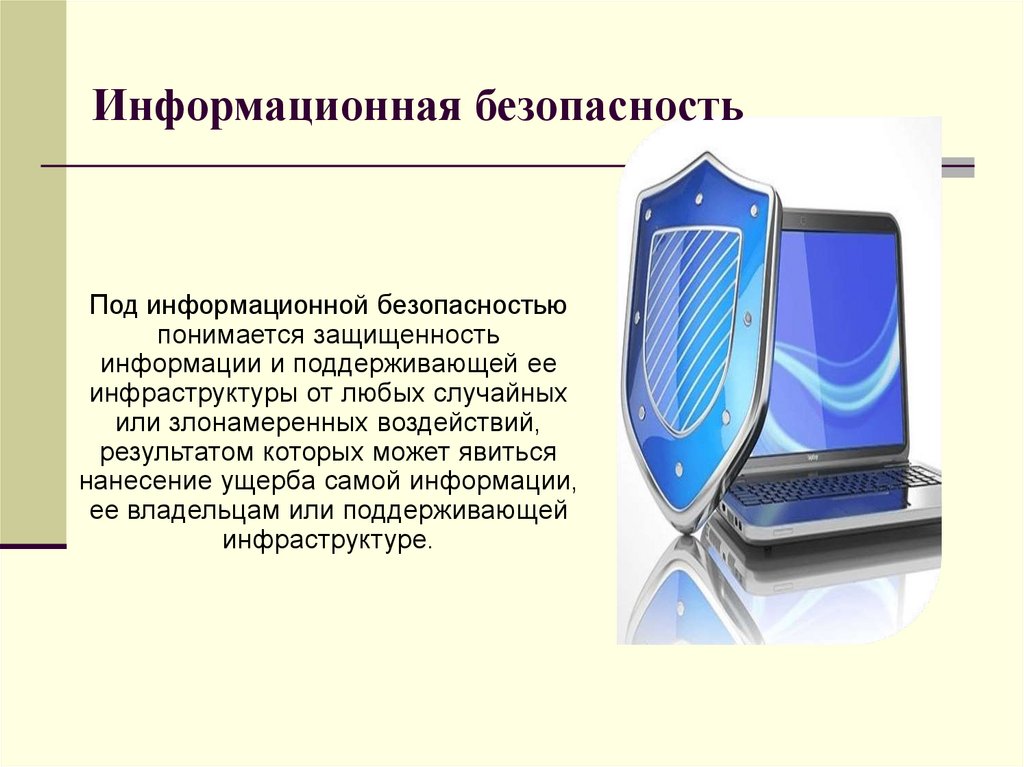 Информационная безопасность

Под информационной безопасностью понимается защищенность информации и поддерживающей ее инфраструктуры от любых случайных или злонамеренных воздействий, результатом которых может явиться нанесение ущерба самой информации, ее владельцам или поддерживающей инфраструктуре.